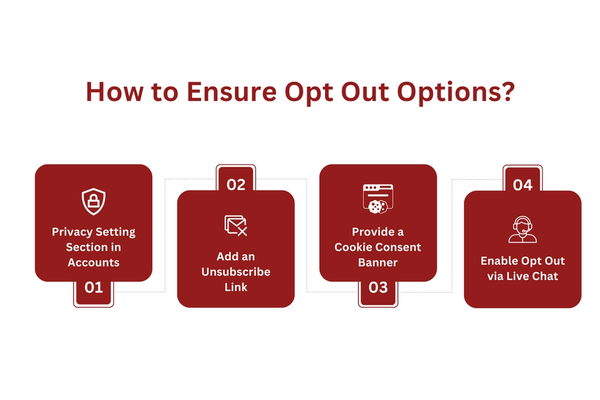 How to Ensure Opt Out Options?

Privacy Setting Section in Accounts

01

02

Add an Unsubscribe Link

Provide a Cookie Consent Banner

03

04

Enable Opt Out via Live Chat